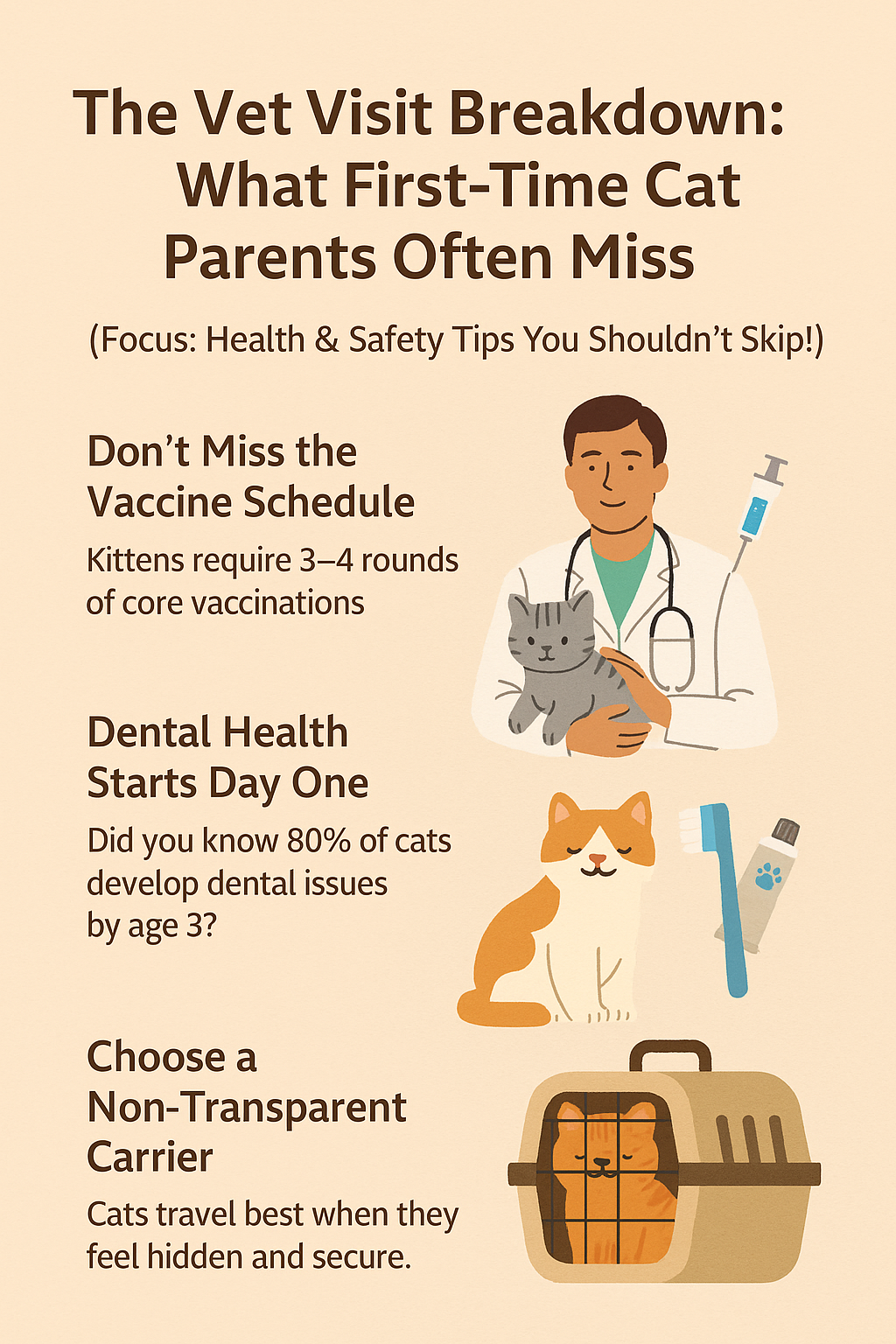 The Vet Visit Breakdown: What First-Time Cat Parents Often Miss

(Focus: Health & Safety Tips You Shouldn’t Skip!)

Don’t Miss the Vaccine Schedule

Kittens require 3–4 rounds of core vaccinations

Dental Health Starts Day One

Did you know 80% of cats develop dental issues by age 3?

Choose a Non-Transparent Carrier

Cats travel best when they feel hidden and secure.